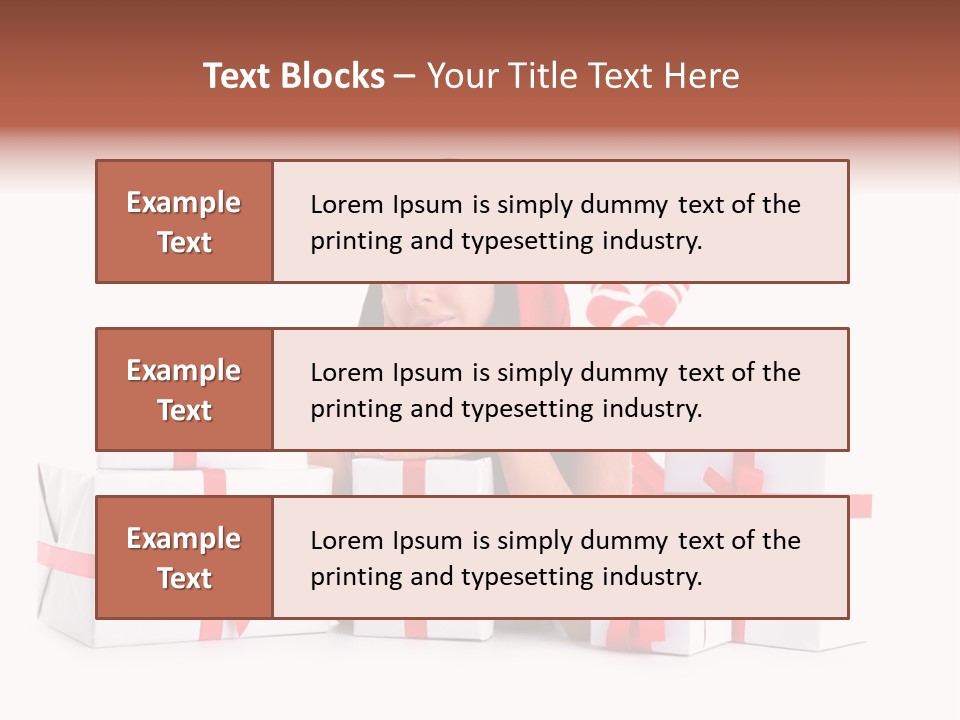 Text Blocks – Your Title Text Here

Example Text

Lorem Ipsum is simply dummy text of the printing and typesetting industry.

Example Text

Lorem Ipsum is simply dummy text of the printing and typesetting industry.

Example Text

Lorem Ipsum is simply dummy text of the printing and typesetting industry.